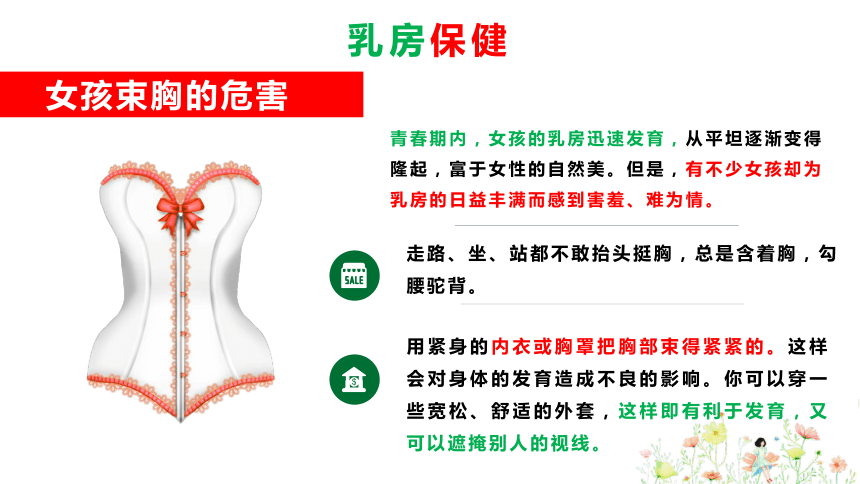 乳房保健

女孩束胸的危害

青春期内，女孩的乳房迅速发育，从平坦逐渐变得隆起，富于女性的自然美。但是，有不少女孩却为乳房的日益丰满而感到害羞、难为情。

SALE

走路、坐、站都不敢抬头挺胸，总是含着胸，勾腰驼背。

用紧身的内衣或胸罩把胸部束得紧紧的。这样会对身体的发育造成不良的影响。你可以穿一些宽松、舒适的外套，这样即有利于发育，又可以遮掩别人的视线。